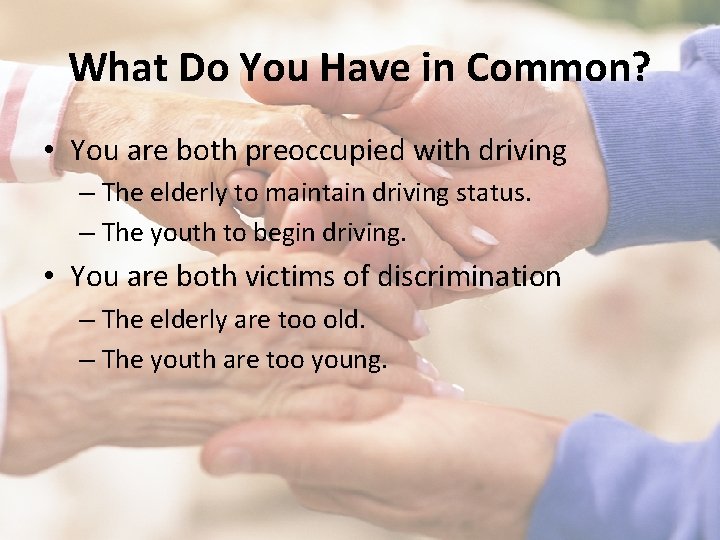 What Do You Have in Common?

• You are both preoccupied with driving
– The elderly to maintain driving status.
– The youth to begin driving.
• You are both victims of discrimination
– The elderly are too old.
– The youth are too young.